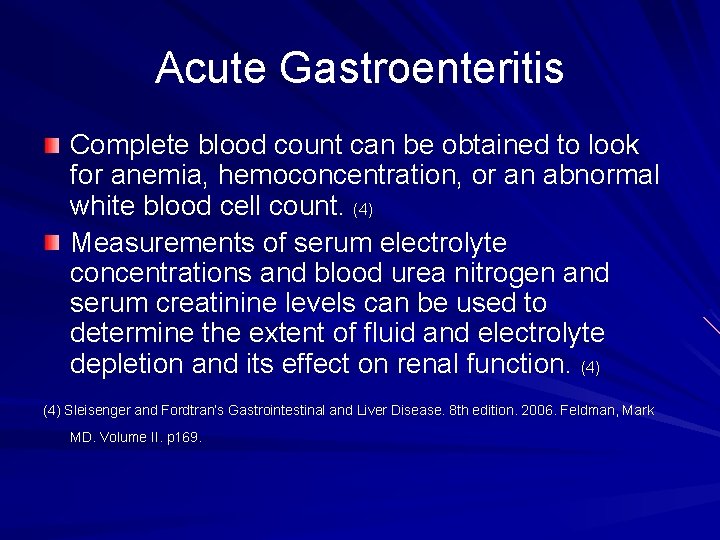 Acute Gastroenteritis

Complete blood count can be obtained to look for anemia, hemoconcentration, or an abnormal white blood cell count. (4)

Measurements of serum electrolyte concentrations and blood urea nitrogen and serum creatinine levels can be used to determine the extent of fluid and electrolyte depletion and its effect on renal function. (4)

(4) Sleisenger and Fordtran's Gastrointestinal and Liver Disease. 8th edition. 2006. Feldman, Mark MD. Volume II. p169.